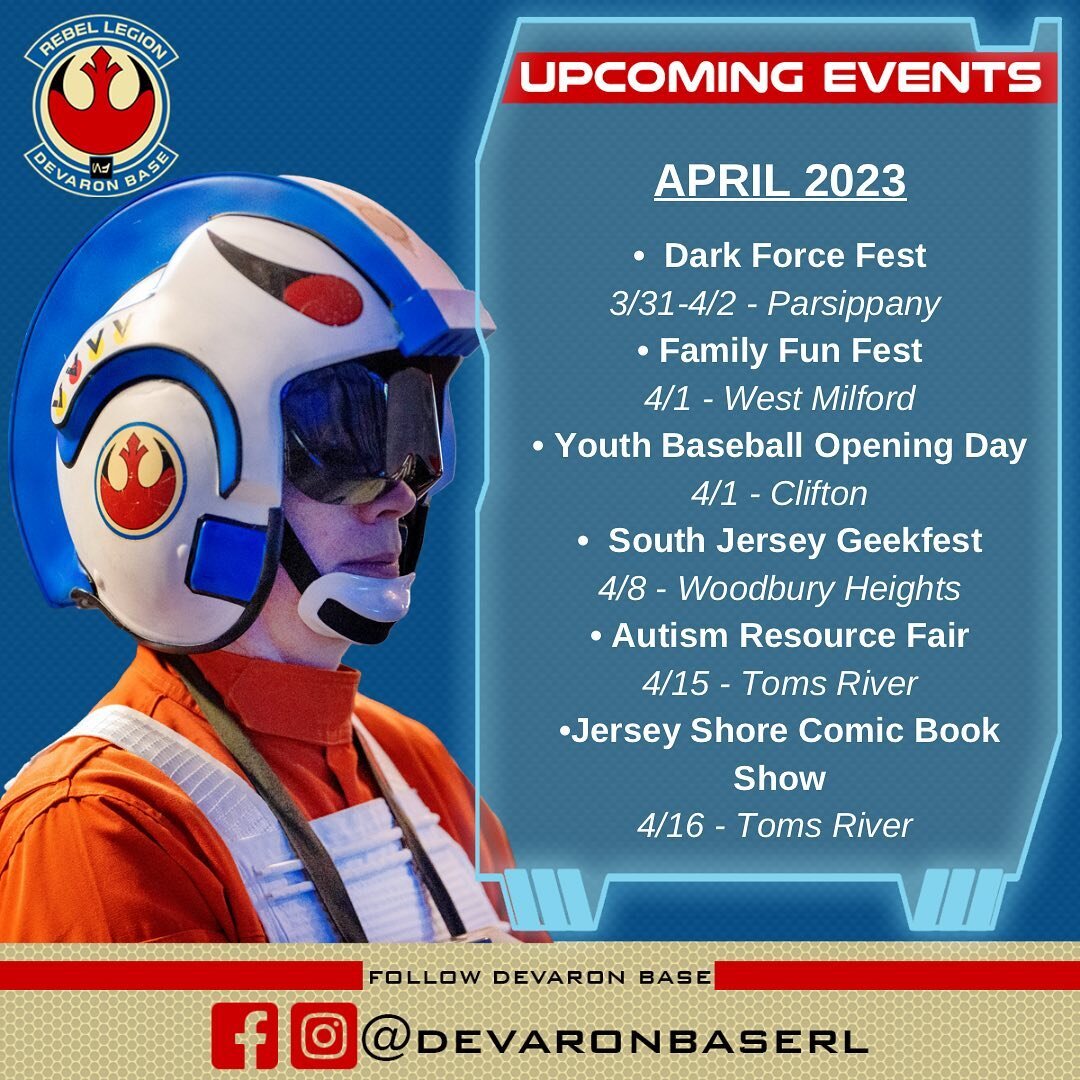 REBEL LEGION
DEVARON BASE

UPCOMING EVENTS

APRIL 2023

• Dark Force Fest
3/31-4/2 - Parsippany
• Family Fun Fest
4/1 - West Milford
• Youth Baseball Opening Day
4/1 - Clifton
• South Jersey Geekfest
4/8 - Woodbury Heights
• Autism Resource Fair
4/15 - Toms River
•Jersey Shore Comic Book Show
4/16 - Toms River

FOLLOW DEVARON BASE
@DEVARONBASERL